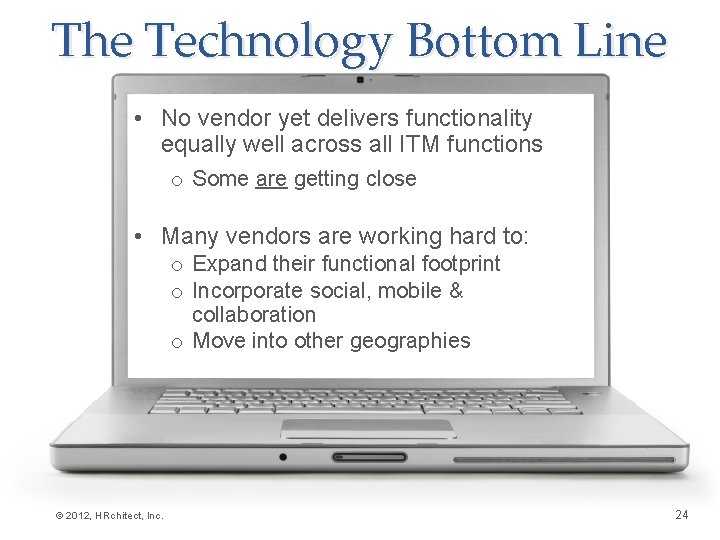 The Technology Bottom Line

• No vendor yet delivers functionality equally well across all ITM functions
  o Some are getting close

• Many vendors are working hard to:
  o Expand their functional footprint
  o Incorporate social, mobile & collaboration
  o Move into other geographies

© 2012, HRchitect, Inc.

24